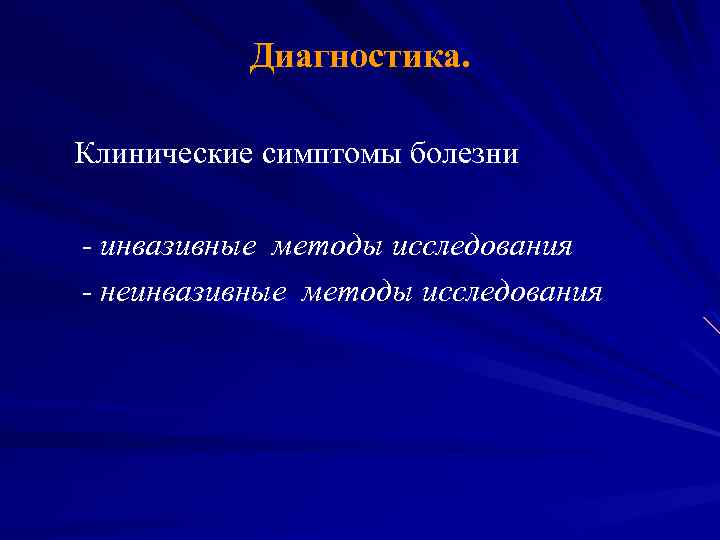 Диагностика.

Клинические симптомы болезни

- инвазивные методы исследования
- неинвазивные методы исследования